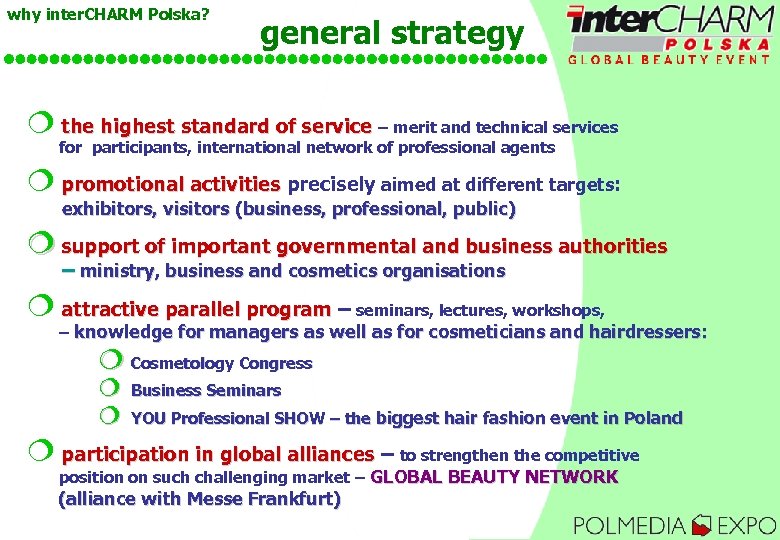 why interCHARM Polska?

general strategy

interCHARM POLSKA GLOBAL BEAUTY EVENT

the highest standard of service – merit and technical services for participants, international network of professional agents

promotional activities precisely aimed at different targets: exhibitors, visitors (business, professional, public)

support of important governmental and business authorities – ministry, business and cosmetics organisations

attractive parallel program – seminars, lectures, workshops, – knowledge for managers as well as for cosmeticians and hairdressers:

Cosmetology Congress

Business Seminars

YOU Professional SHOW – the biggest hair fashion event in Poland

participation in global alliances – to strengthen the competitive position on such challenging market – GLOBAL BEAUTY NETWORK (alliance with Messe Frankfurt)

POLMEDIA EXPO